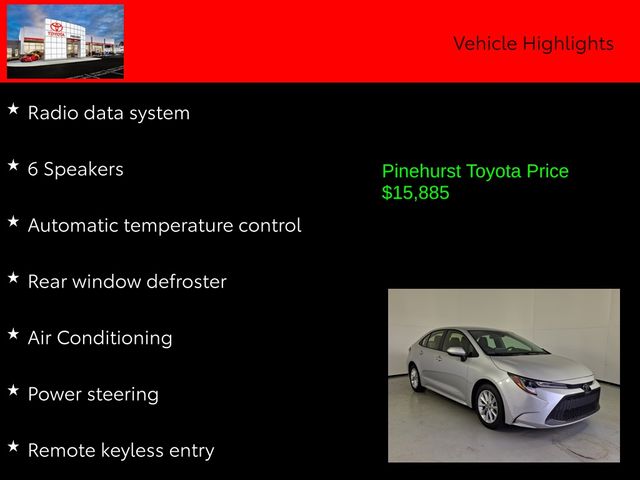 TOYOTA

Vehicle Highlights

★ Radio data system

★ 6 Speakers

★ Automatic temperature control

★ Rear window defroster

★ Air Conditioning

★ Power steering

★ Remote keyless entry

Pinehurst Toyota Price
$15,885